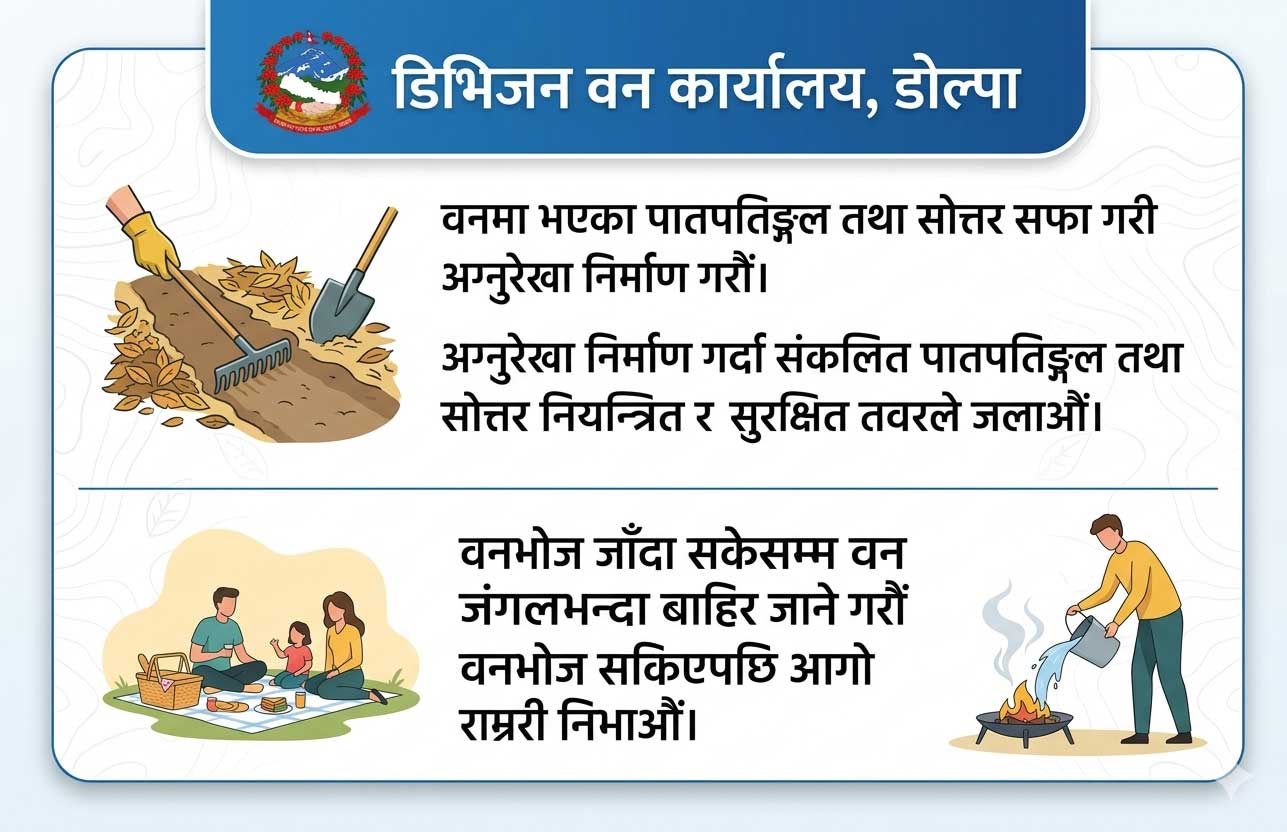 डिभिजन वन कार्यालय, डोल्पा

वनमा भएका पातपतिङ्गल तथा सोत्तर सफा गरी अग्नुरेखा निर्माण गरौं।

अग्नुरेखा निर्माण गर्दा संकलित पातपतिङ्गल तथा सोत्तर नियन्त्रित र सुरक्षित तवरले जलाऔं।

वनभोज जाँदा सकेसम्म वन जंगलभन्दा बाहिर जाने गरौं
वनभोज सकिएपछि आगो राम्ररी निभाऔं।